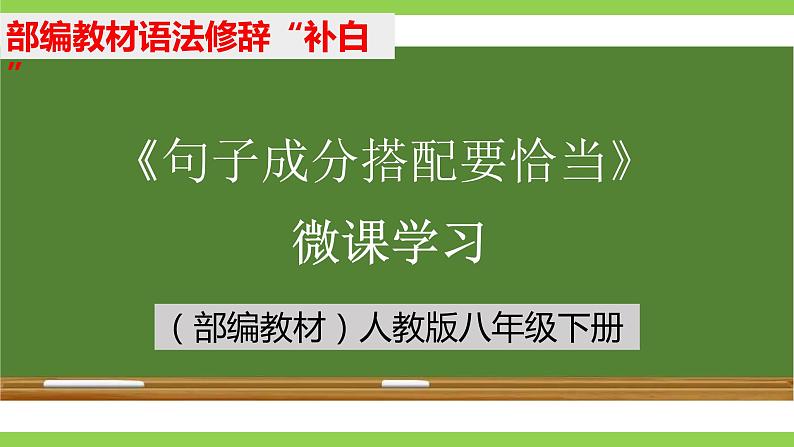 部编教材语法修辞“补白”

《句子成分搭配要恰当》

微课学习

（部编教材）人教版八年级下册